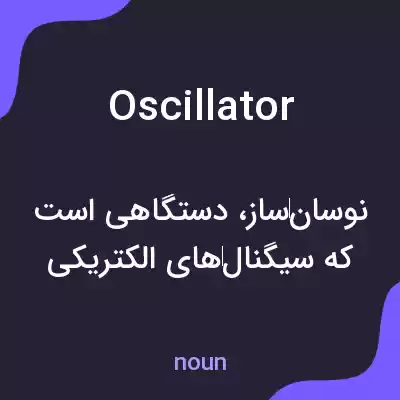 Oscillator

نوسان‌ساز، دستگاهی است که سیگنال‌های الکتریکی

noun